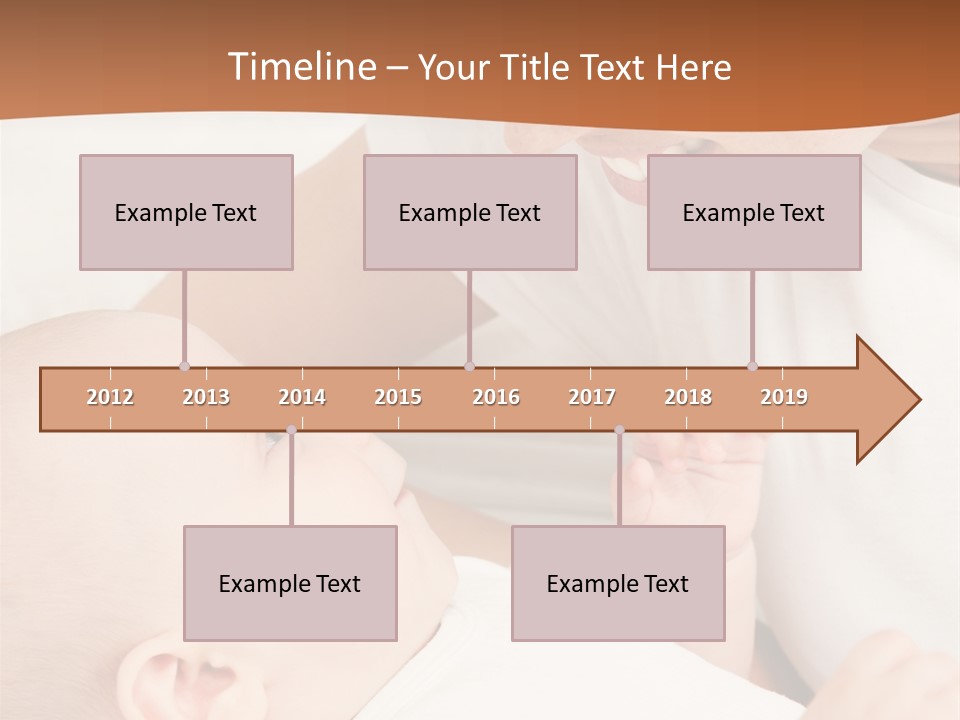 Timeline – Your Title Text Here

Example Text

Example Text

Example Text

2012 2013 2014 2015 2016 2017 2018 2019

Example Text

Example Text